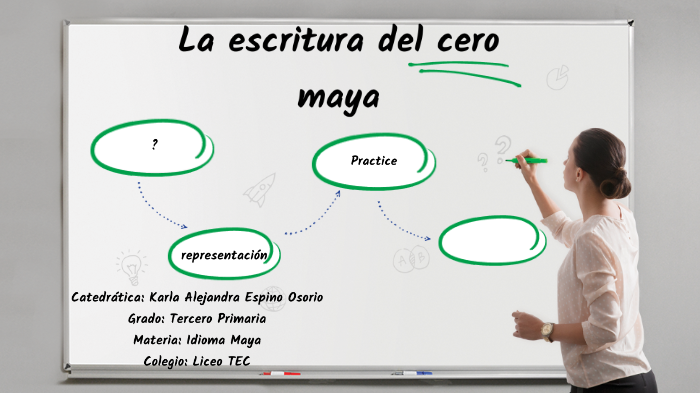 La escritura del cero maya

?

Practice

representación

Catedrática: Karla Alejandra Espino Osorio
Grado: Tercero Primaria
Materia: Idioma Maya
Colegio: Liceo TEC